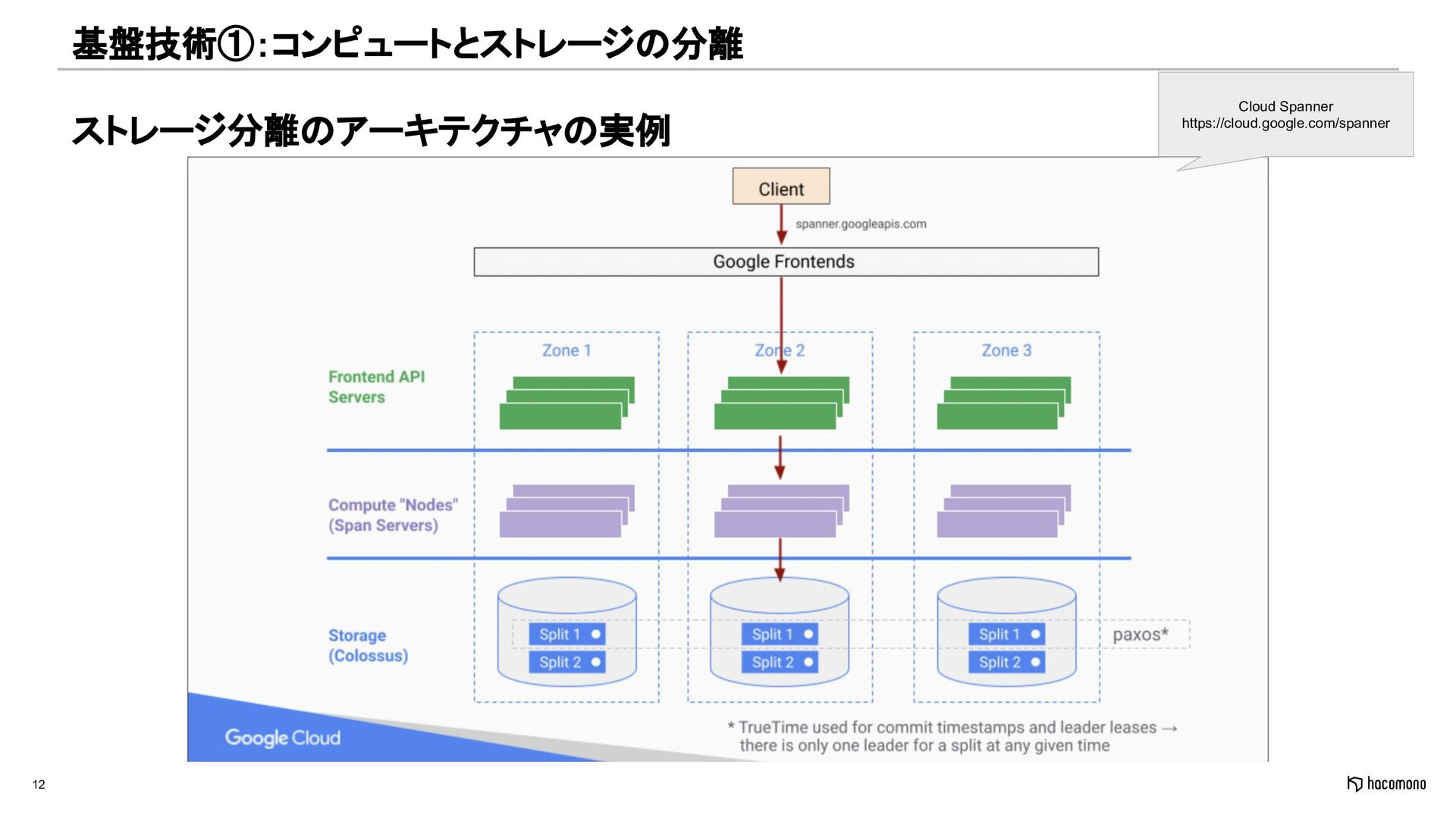 基盤技術①:コンピュートとストレージの分離

ストレージ分離のアーキテクチャの実例

Cloud Spanner
https://cloud.google.com/spanner

Client

spanner.googleapis.com

Google Frontends

Zone 1

Zone 2

Zone 3

Frontend API Servers

Compute "Nodes" (Span Servers)

Storage (Colossus)

Split 1

Split 2

Split 1

Split 2

Split 1

Split 2

paxos*

Google Cloud

* TrueTime used for commit timestamps and leader leases → there is only one leader for a split at any given time

12

hacomono